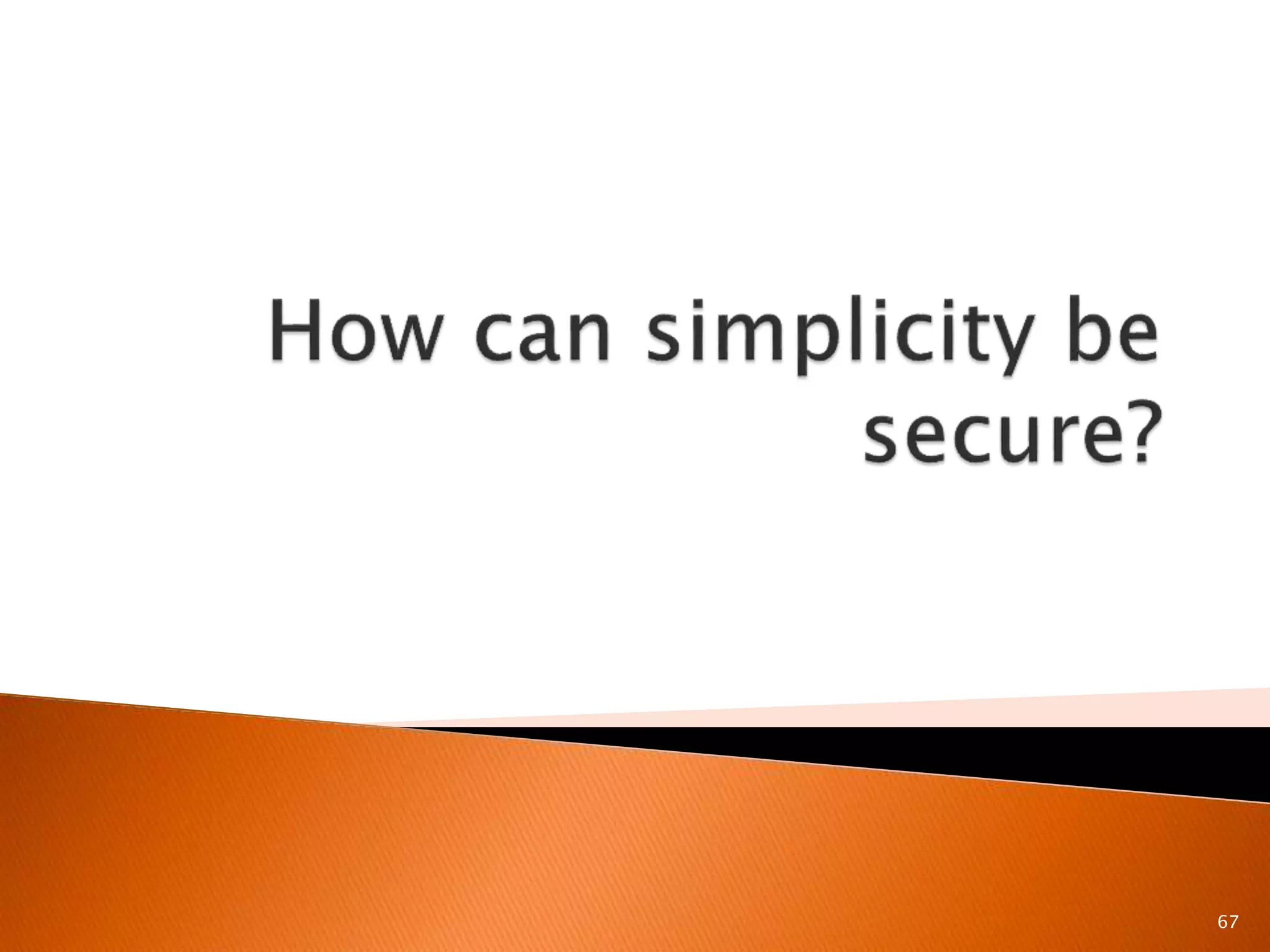 How can simplicity be secure?

67